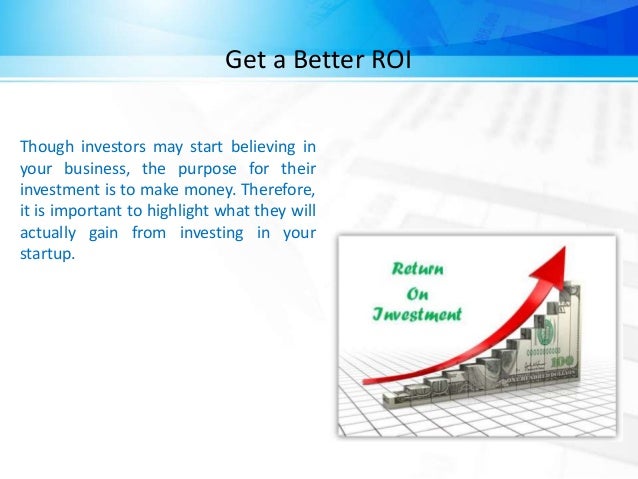 Get a Better ROI

Though investors may start believing in your business, the purpose for their investment is to make money. Therefore, it is important to highlight what they will actually gain from investing in your startup.

Return On Investment

100

ONE HUNDRED DOLLARS